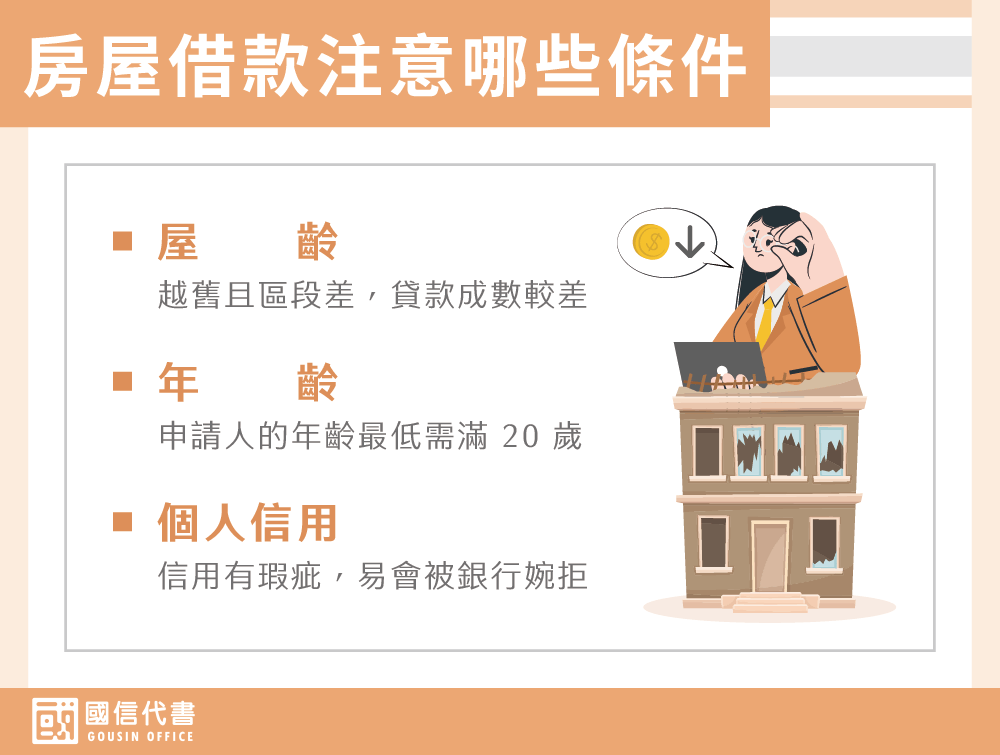 房屋借款注意哪些條件

■ 屋　　齡

越舊且區段差，貸款成數較差

■ 年　　齡

申請人的年齡最低需滿 20 歲

■ 個人信用

信用有瑕疵，易會被銀行婉拒

國信代書
GOUSIN OFFICE